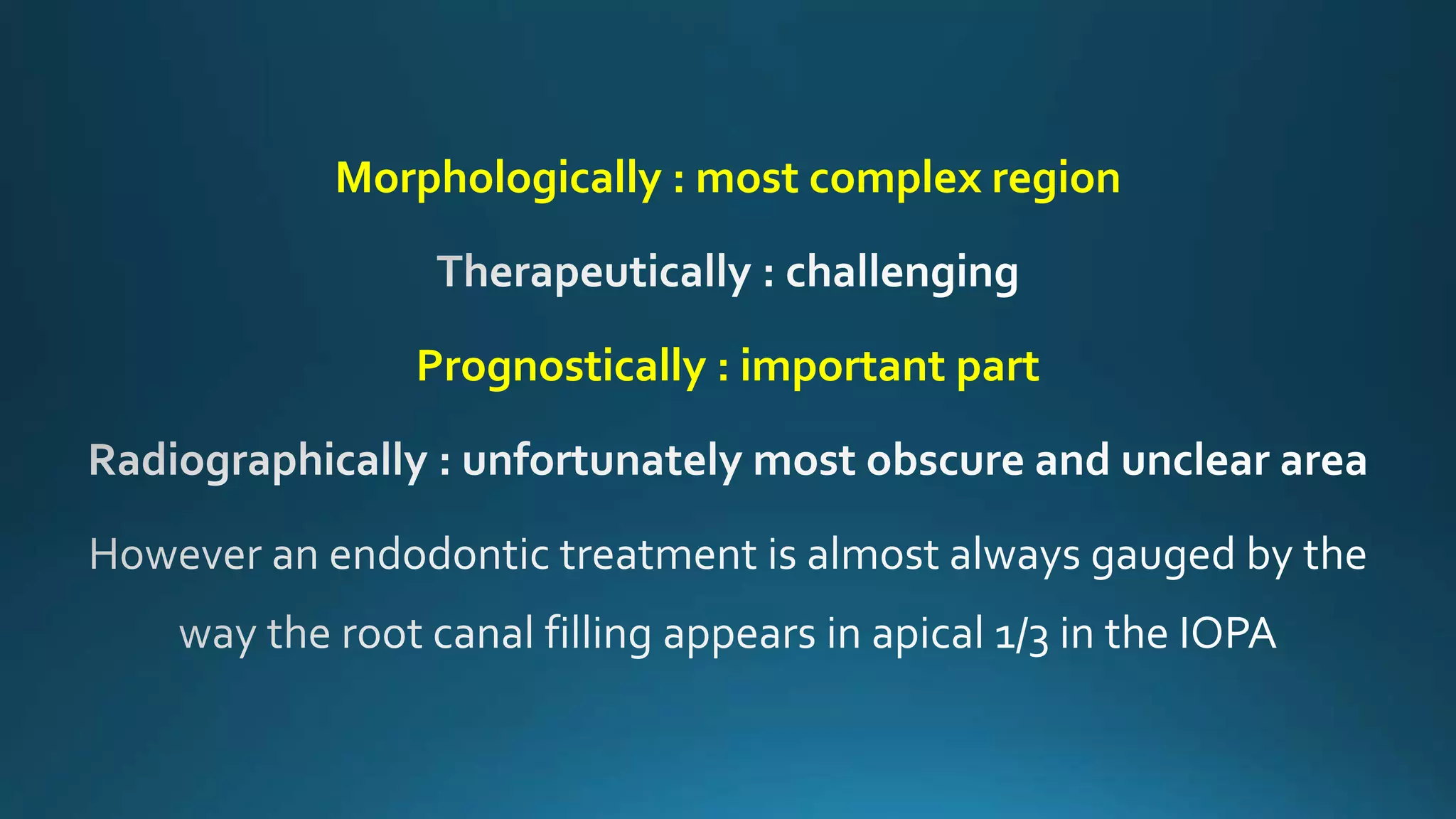 Morphologically : most complex region

Therapeutically : challenging

Prognostically : important part

Radiographically : unfortunately most obscure and unclear area

However an endodontic treatment is almost always gauged by the way the root canal filling appears in apical 1/3 in the IOPA